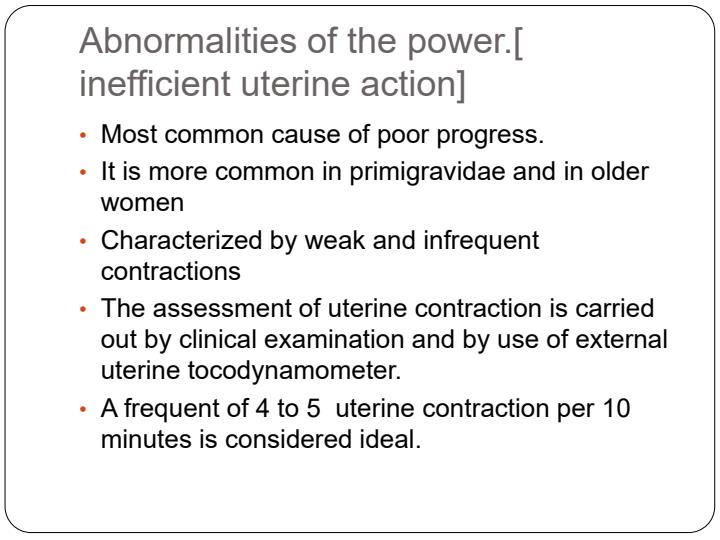 Abnormalities of the power.[ inefficient uterine action]

• Most common cause of poor progress.
• It is more common in primigravidae and in older women
• Characterized by weak and infrequent contractions
• The assessment of uterine contraction is carried out by clinical examination and by use of external uterine tocodynamometer.
• A frequent of 4 to 5 uterine contraction per 10 minutes is considered ideal.